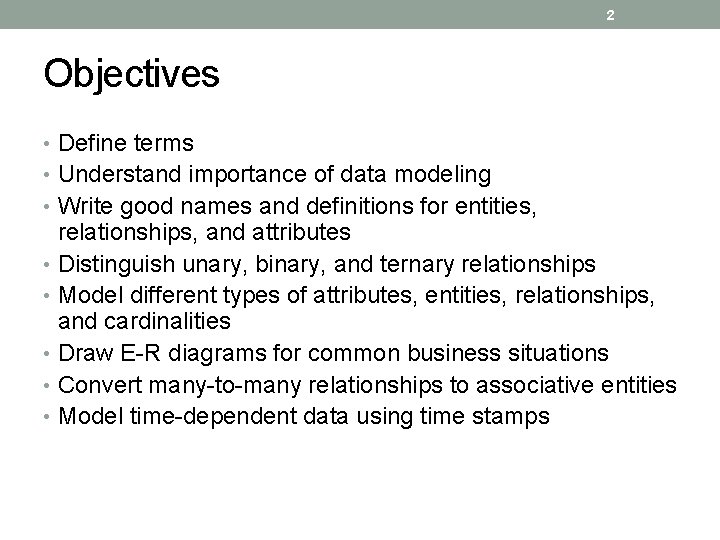 2

Objectives

• Define terms
• Understand importance of data modeling
• Write good names and definitions for entities, relationships, and attributes
• Distinguish unary, binary, and ternary relationships
• Model different types of attributes, entities, relationships, and cardinalities
• Draw E-R diagrams for common business situations
• Convert many-to-many relationships to associative entities
• Model time-dependent data using time stamps